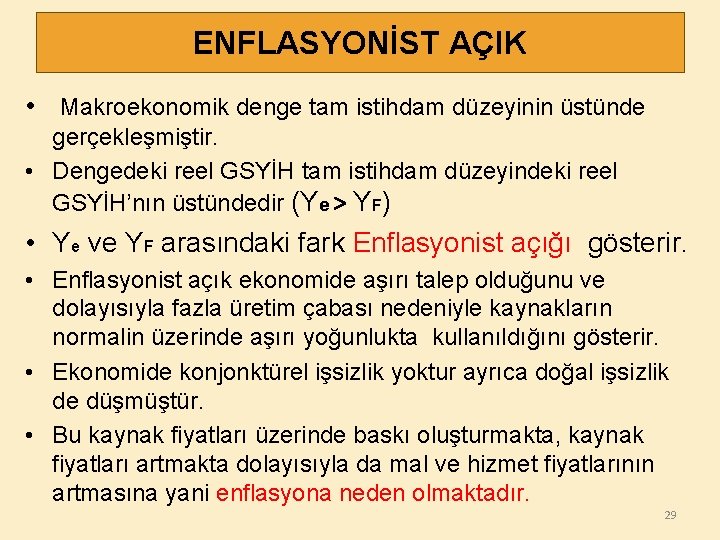 ENFLASYONİST AÇIK

• Makroekonomik denge tam istihdam düzeyinin üstünde gerçekleşmiştir.

• Dengedeki reel GSYİH tam istihdam düzeyindeki reel GSYİH'nın üstündedir ($Y_e > Y_F$)

• $Y_e$ ve $Y_F$ arasındaki fark Enflasyonist açığı gösterir.

• Enflasyonist açık ekonomide aşırı talep olduğunu ve dolayısıyla fazla üretim çabası nedeniyle kaynakların normalin üzerinde aşırı yoğunlukta kullanıldığını gösterir.

• Ekonomide konjonktürel işsizlik yoktur ayrıca doğal işsizlik de düşmüştür.

• Bu kaynak fiyatları üzerinde baskı oluşturmakta, kaynak fiyatları artmakta dolayısıyla da mal ve hizmet fiyatlarının artmasına yani enflasyona neden olmaktadır.

29